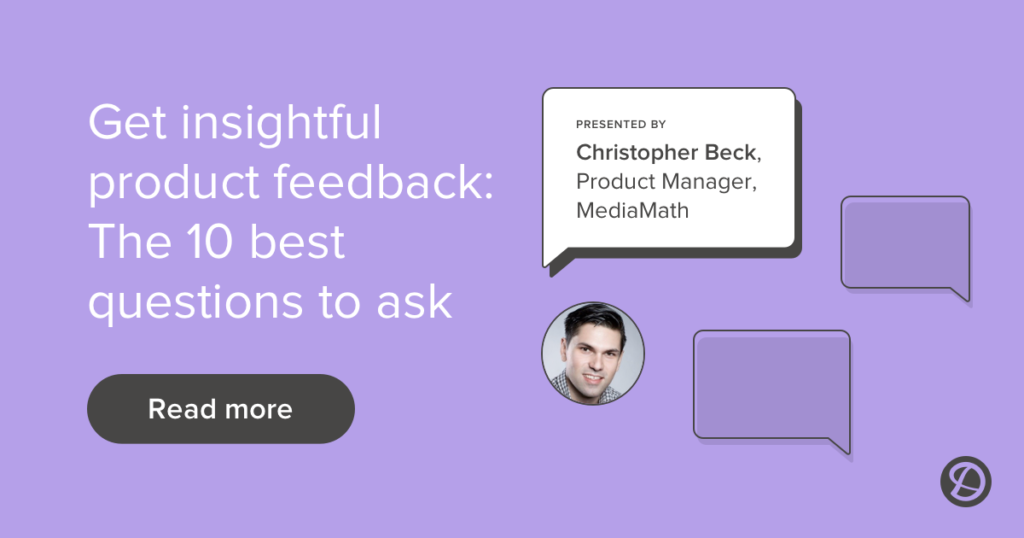 Get insightful product feedback: The 10 best questions to ask

Read more

PRESENTED BY
Christopher Beck, Product Manager, MediaMath